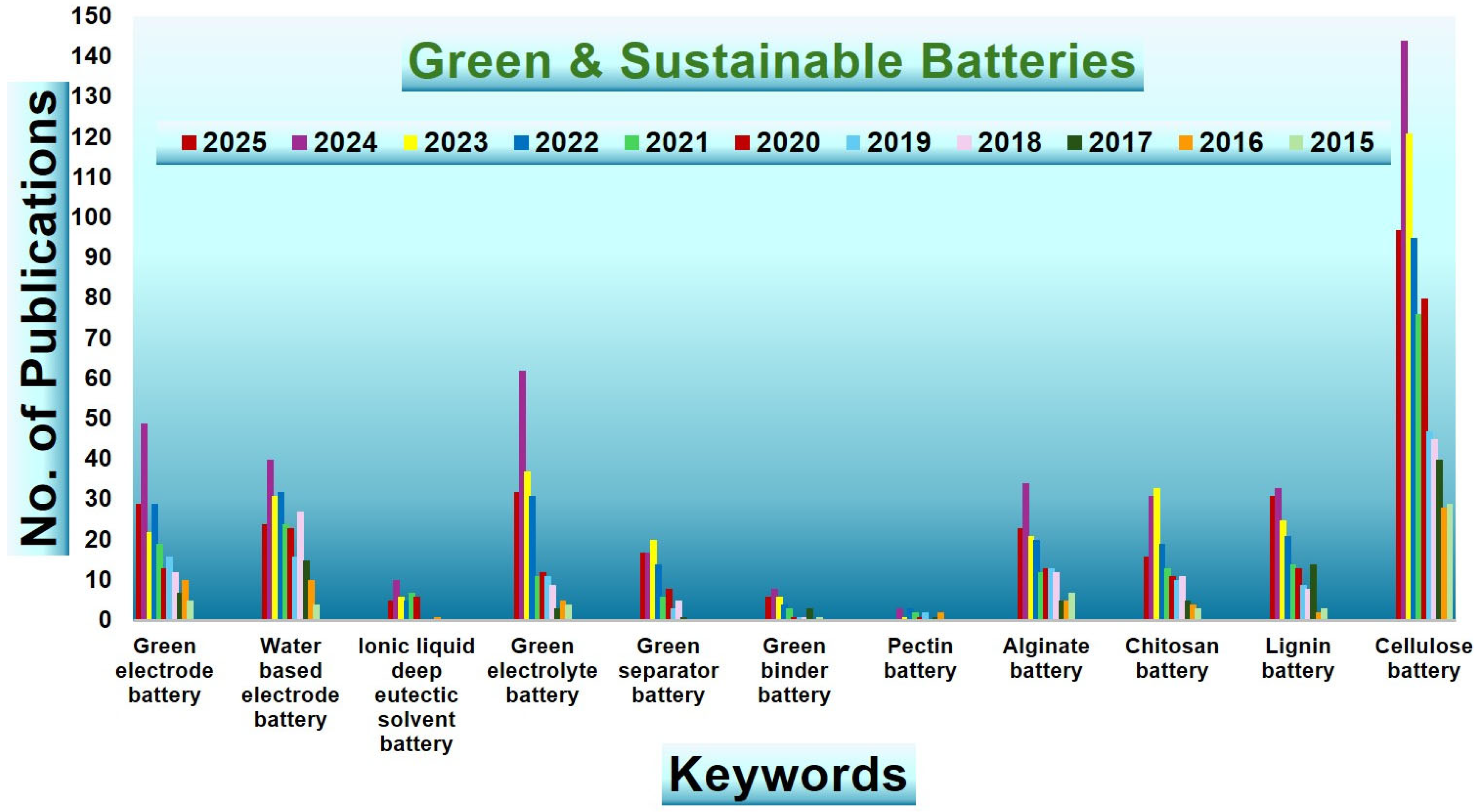 Green & Sustainable Batteries

2025 2024 2023 2022 2021 2020 2019 2018 2017 2016 2015

No. of Publications

150
140
130
120
110
100
90
80
70
60
50
40
30
20
10
0

Green electrode battery
Water based electrode battery
Ionic liquid deep eutectic solvent battery
Green electrolyte battery
Green separator battery
Green binder battery
Pectin battery
Alginate battery
Chitosan battery
Lignin battery
Cellulose battery

Keywords